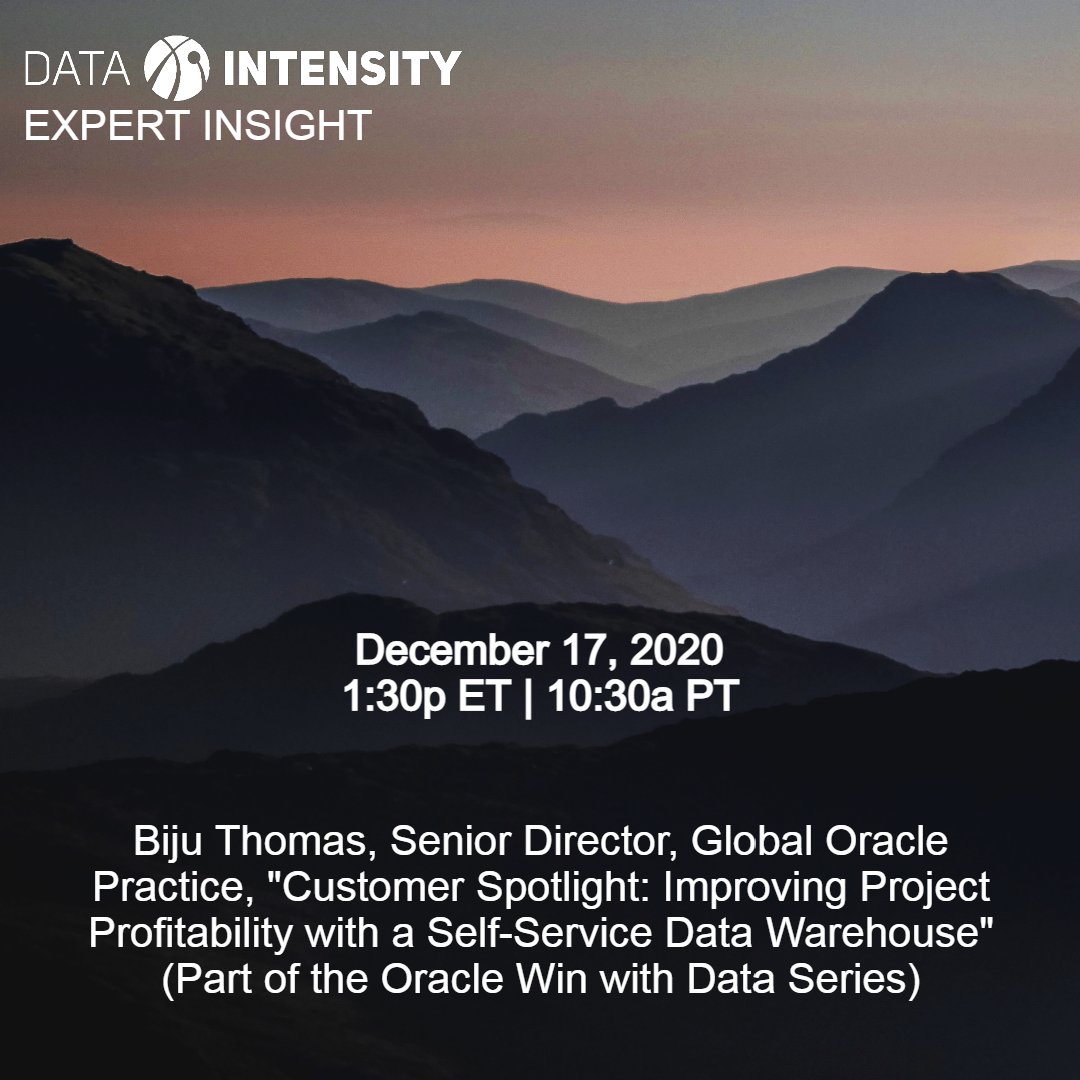 DATA INTENSITY
EXPERT INSIGHT

December 17, 2020
1:30p ET | 10:30a PT

Biju Thomas, Senior Director, Global Oracle Practice, "Customer Spotlight: Improving Project Profitability with a Self-Service Data Warehouse" (Part of the Oracle Win with Data Series)